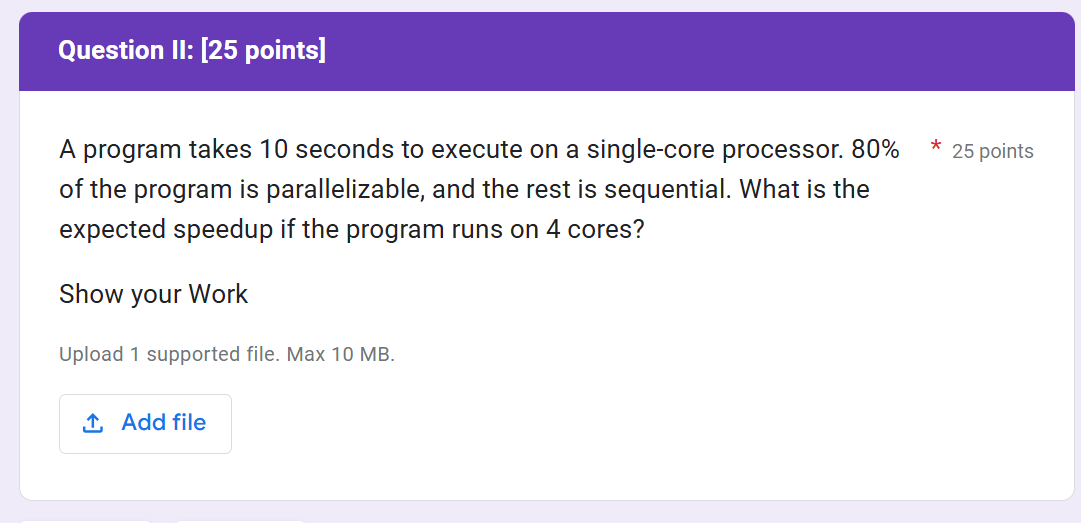 Question II: [25 points]

A program takes 10 seconds to execute on a single-core processor. 80% of the program is parallelizable, and the rest is sequential. What is the expected speedup if the program runs on 4 cores?

* 25 points

Show your Work

Upload 1 supported file. Max 10 MB.

Add file